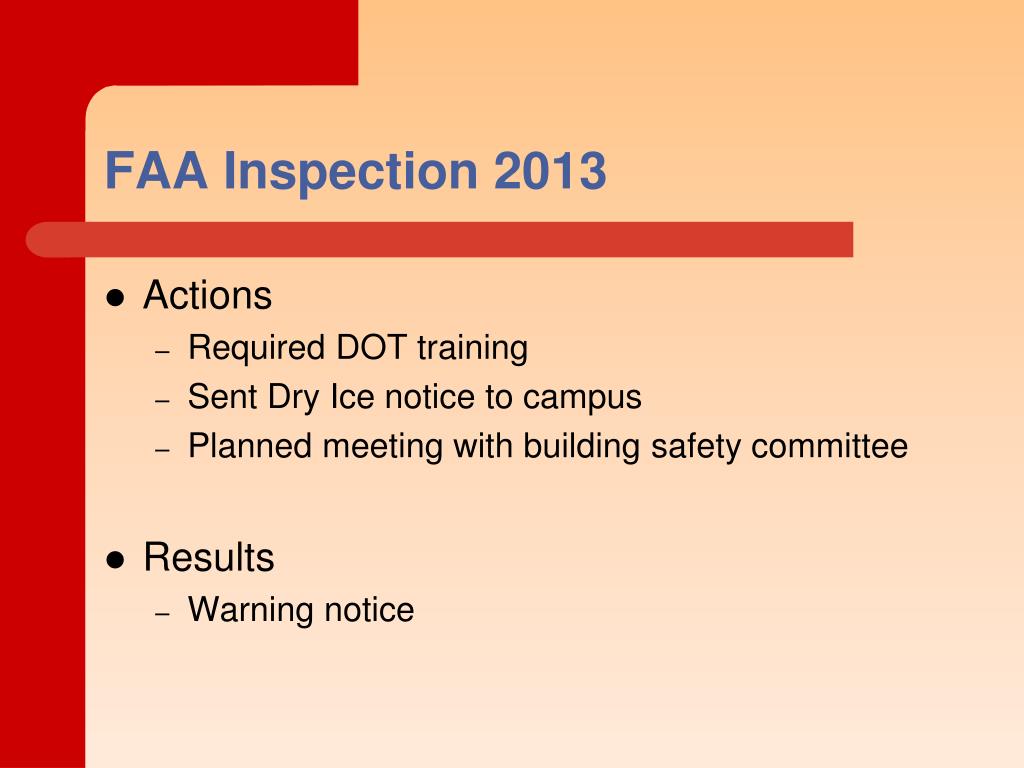 FAA Inspection 2013

- Actions
  - Required DOT training
  - Sent Dry Ice notice to campus
  - Planned meeting with building safety committee

- Results
  - Warning notice